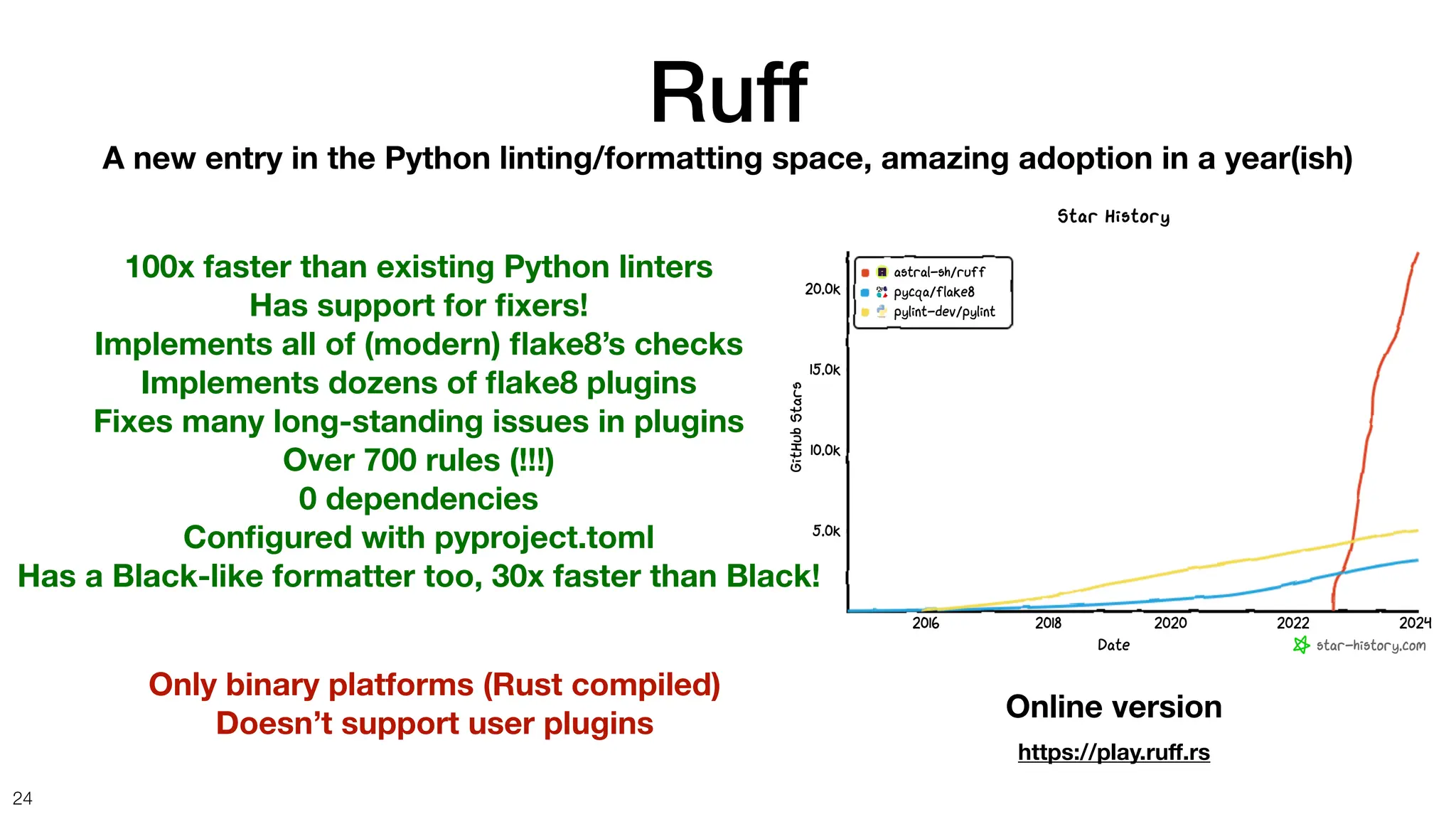 Ruff

A new entry in the Python linting/formatting space, amazing adoption in a year(ish)

100x faster than existing Python linters
Has support for fixers!
Implements all of (modern) flake8's checks
Implements dozens of flake8 plugins
Fixes many long-standing issues in plugins
Over 700 rules (!!!)
0 dependencies
Configured with pyproject.toml
Has a Black-like formatter too, 30x faster than Black!

Only binary platforms (Rust compiled)
Doesn't support user plugins

Star History

astral-sh/ruff
pycqa/flake8
pylint-dev/pylint

GitHub Stars

20.0k
15.0k
10.0k
5.0k

2016
2018
2020
2022
2024

Date

star-history.com

Online version

https://play.ruff.rs

24